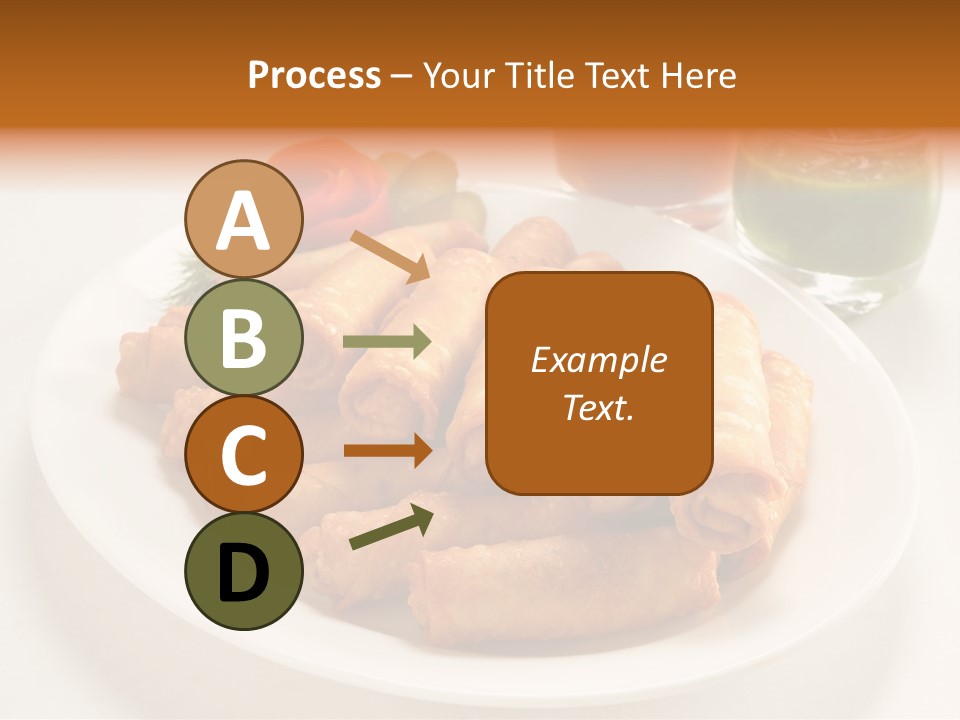 Process – Your Title Text Here

A
B
C
D

Example Text.